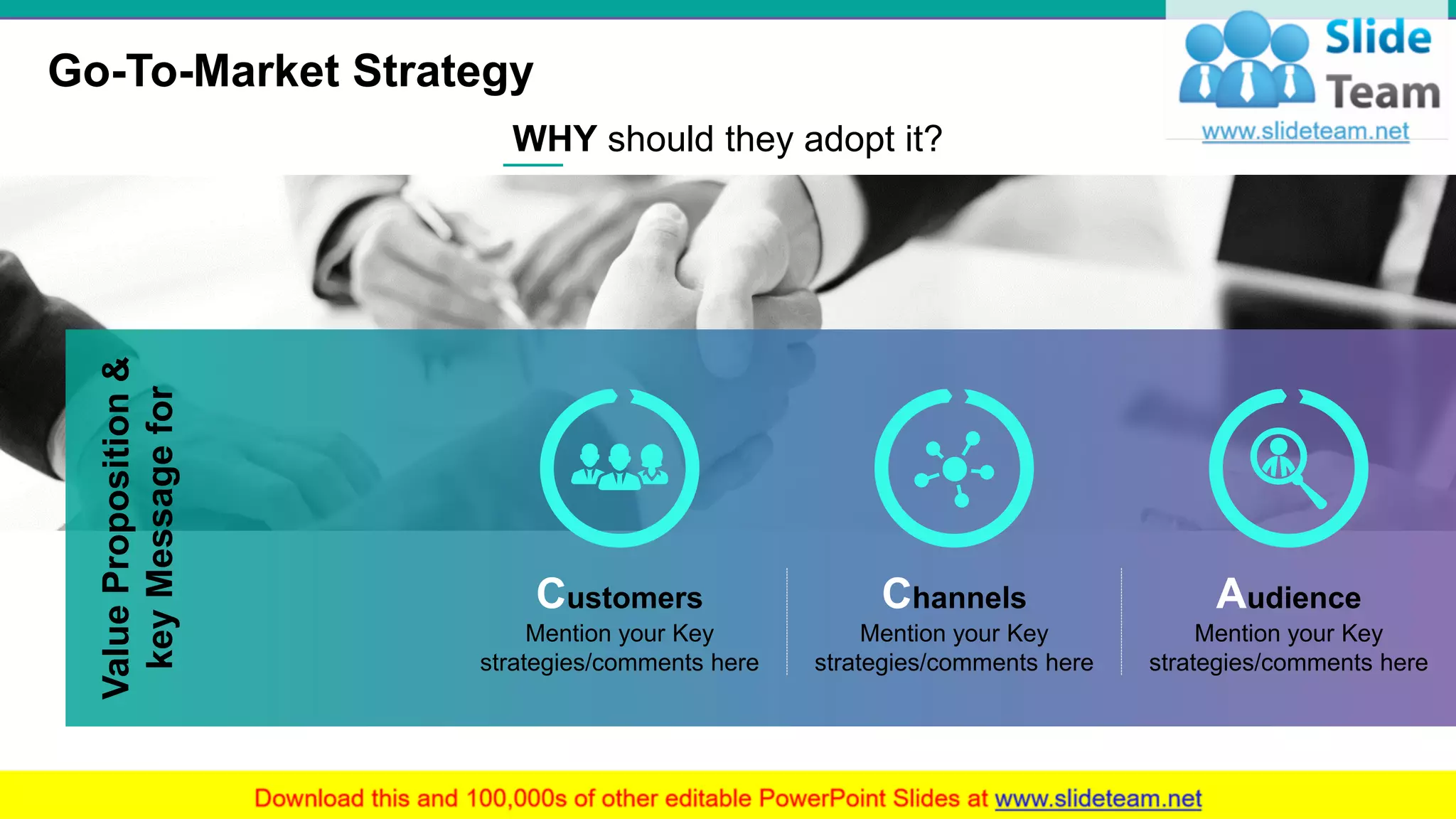 Go-To-Market Strategy

Slide Team
www.slideteam.net

WHY should they adopt it?

Value Proposition & key Message for

Customers
Mention your Key strategies/comments here

Channels
Mention your Key strategies/comments here

Audience
Mention your Key strategies/comments here

Download this and 100,000s of other editable PowerPoint Slides at www.slideteam.net